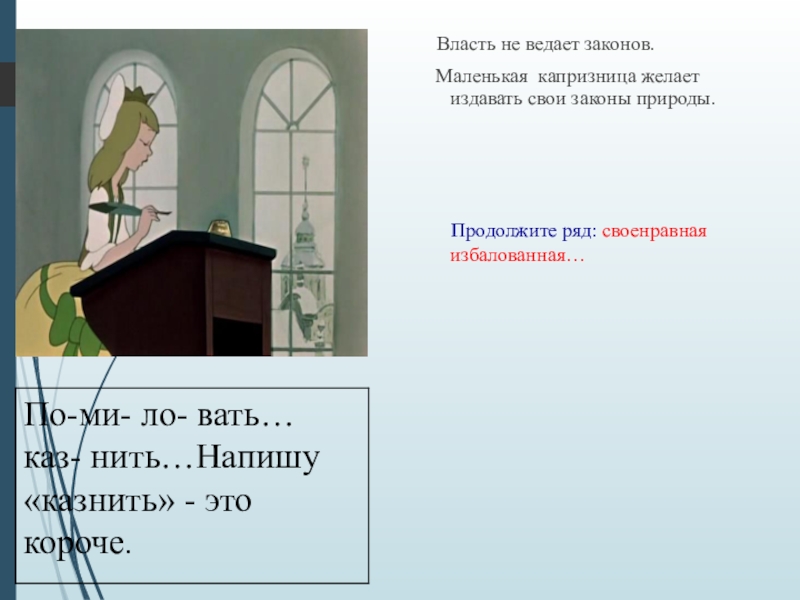 Власть не ведает законов.

Маленькая капризница желает издавать свои законы природы.

Продолжите ряд: своенравная избалованная…

По-ми- ло- вать… каз- нить…Напишу «казнить» - это короче.